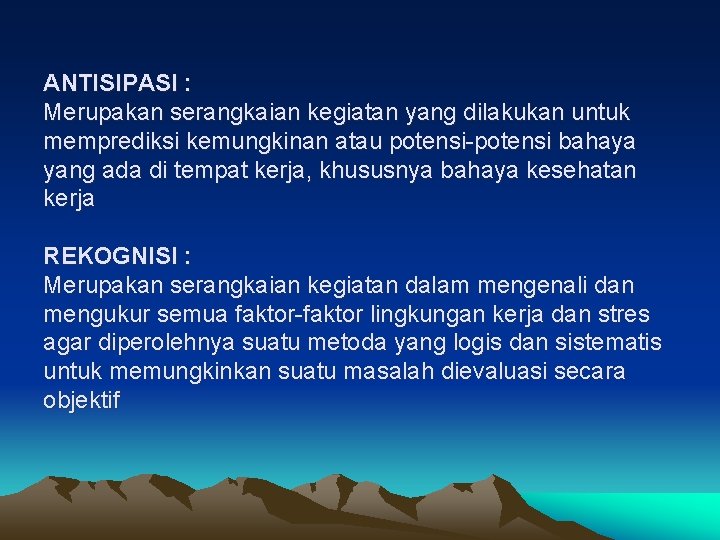 ANTISIPASI :
Merupakan serangkaian kegiatan yang dilakukan untuk memprediksi kemungkinan atau potensi-potensi bahaya yang ada di tempat kerja, khususnya bahaya kesehatan kerja

REKOGNISI :
Merupakan serangkaian kegiatan dalam mengenali dan mengukur semua faktor-faktor lingkungan kerja dan stres agar diperolehnya suatu metoda yang logis dan sistematis untuk memungkinkan suatu masalah dievaluasi secara objektif